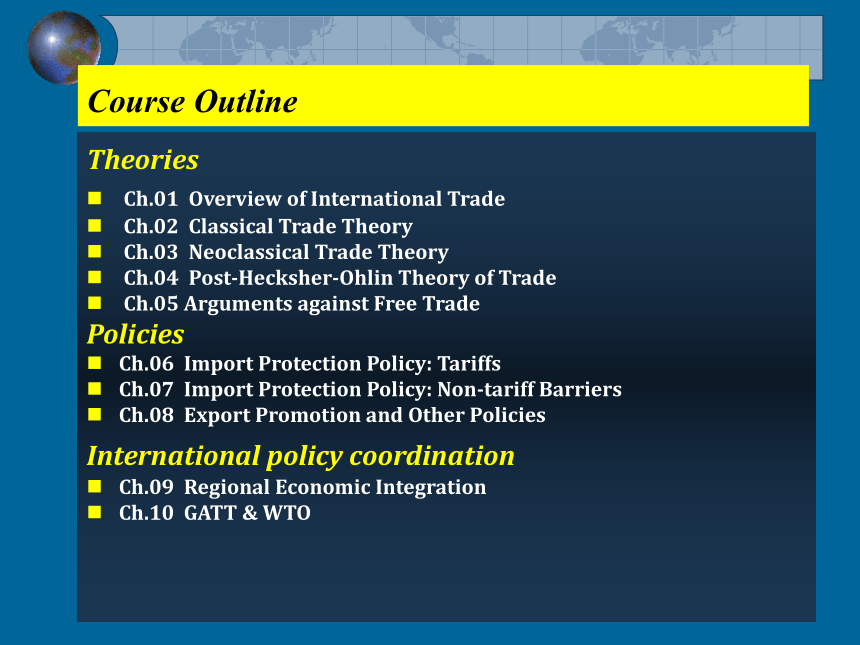 Course Outline

Theories

- Ch.01 Overview of International Trade
- Ch.02 Classical Trade Theory
- Ch.03 Neoclassical Trade Theory
- Ch.04 Post-Hecksher-Ohlin Theory of Trade
- Ch.05 Arguments against Free Trade

Policies

- Ch.06 Import Protection Policy: Tariffs
- Ch.07 Import Protection Policy: Non-tariff Barriers
- Ch.08 Export Promotion and Other Policies

International policy coordination

- Ch.09 Regional Economic Integration
- Ch.10 GATT & WTO